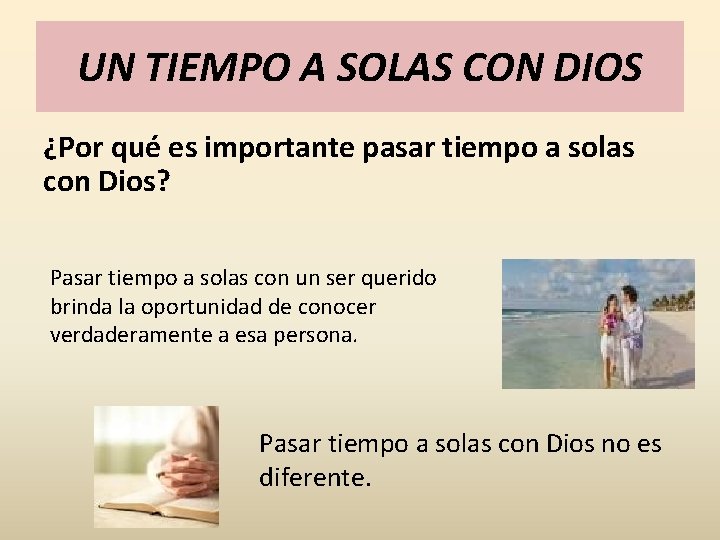 UN TIEMPO A SOLAS CON DIOS

¿Por qué es importante pasar tiempo a solas con Dios?

Pasar tiempo a solas con un ser querido brinda la oportunidad de conocer verdaderamente a esa persona.

Pasar tiempo a solas con Dios no es diferente.